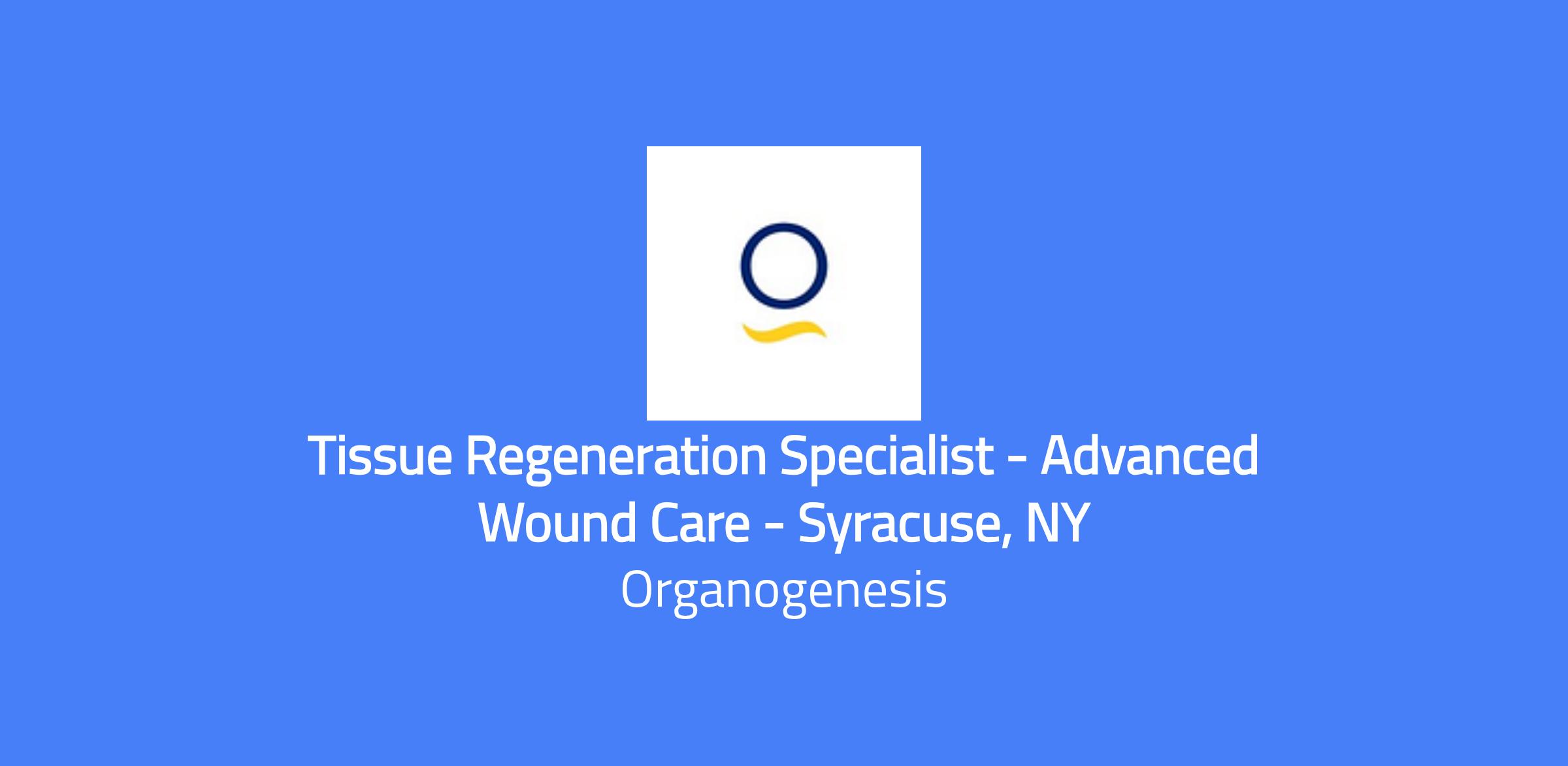 Tissue Regeneration Specialist - Advanced Wound Care - Syracuse, NY

Organogenesis